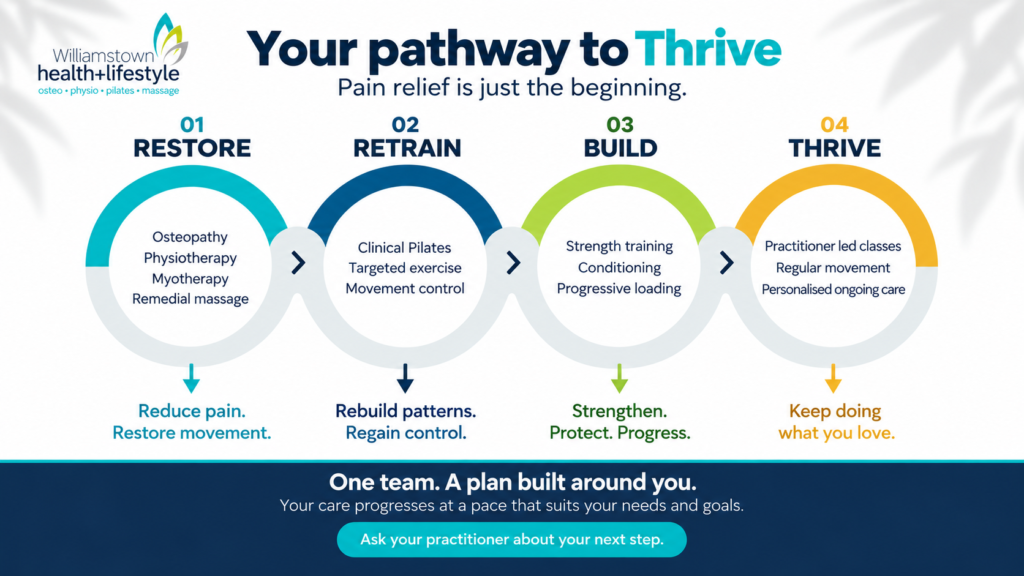 Williamstown
health+lifestyle
osteo • physio • pilates • massage

Your pathway to Thrive
Pain relief is just the beginning.

01
RESTORE
Osteopathy
Physiotherapy
Myotherapy
Remedial massage
Reduce pain.
Restore movement.

02
RETRAIN
Clinical Pilates
Targeted exercise
Movement control
Rebuild patterns.
Regain control.

03
BUILD
Strength training
Conditioning
Progressive loading
Strengthen.
Protect. Progress.

04
THRIVE
Practitioner led classes
Regular movement
Personalised ongoing care
Keep doing
what you love.

One team. A plan built around you.
Your care progresses at a pace that suits your needs and goals.

Ask your practitioner about your next step.